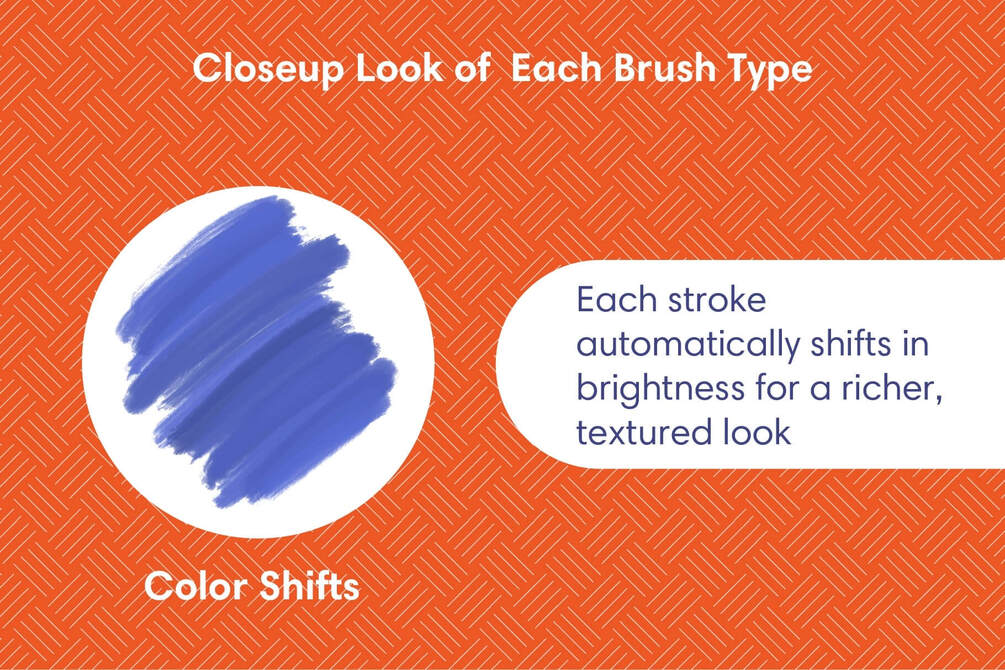 Closeup Look of Each Brush Type

Each stroke automatically shifts in brightness for a richer, textured look

Color Shifts